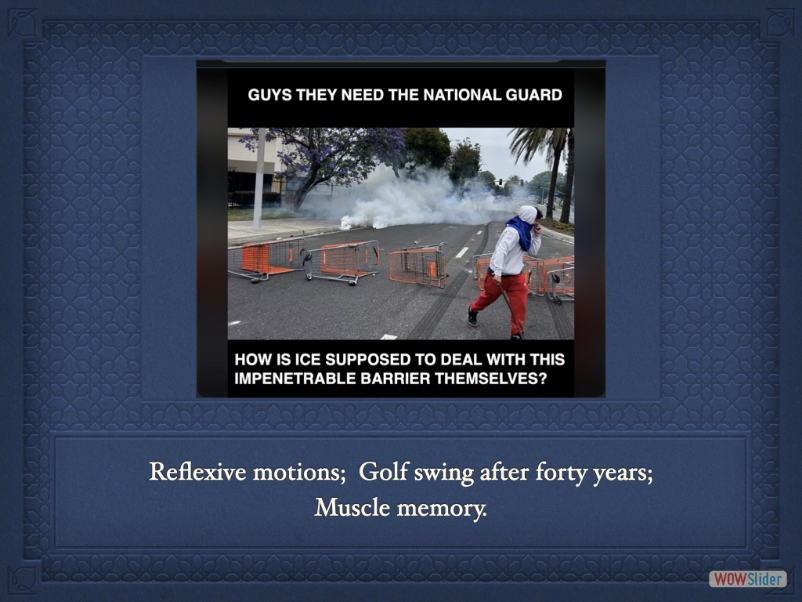 GUYS THEY NEED THE NATIONAL GUARD

HOW IS ICE SUPPOSED TO DEAL WITH THIS IMPENETRABLE BARRIER THEMSELVES?

Reflexive motions; Golf swing after forty years; Muscle memory.

WOWSlider